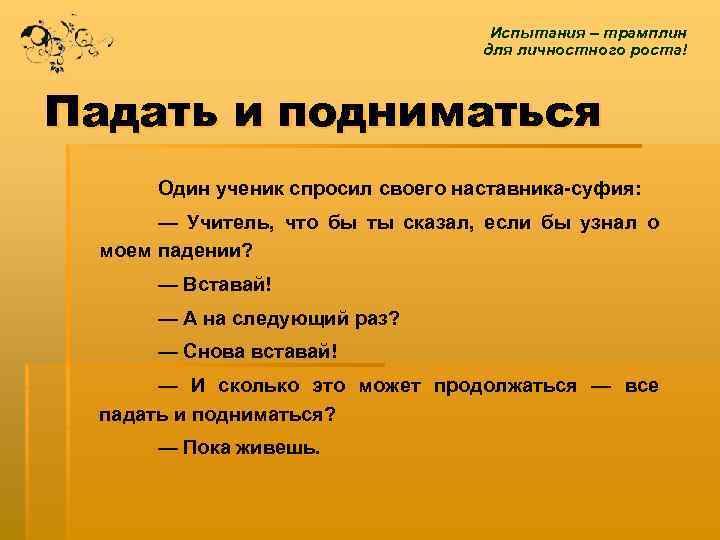 Испытания – трамплин для личностного роста!

Падать и подниматься

Один ученик спросил своего наставника-суфия:

— Учитель, что бы ты сказал, если бы узнал о моем падении?

— Вставай!

— А на следующий раз?

— Снова вставай!

— И сколько это может продолжаться — все падать и подниматься?

— Пока живешь.